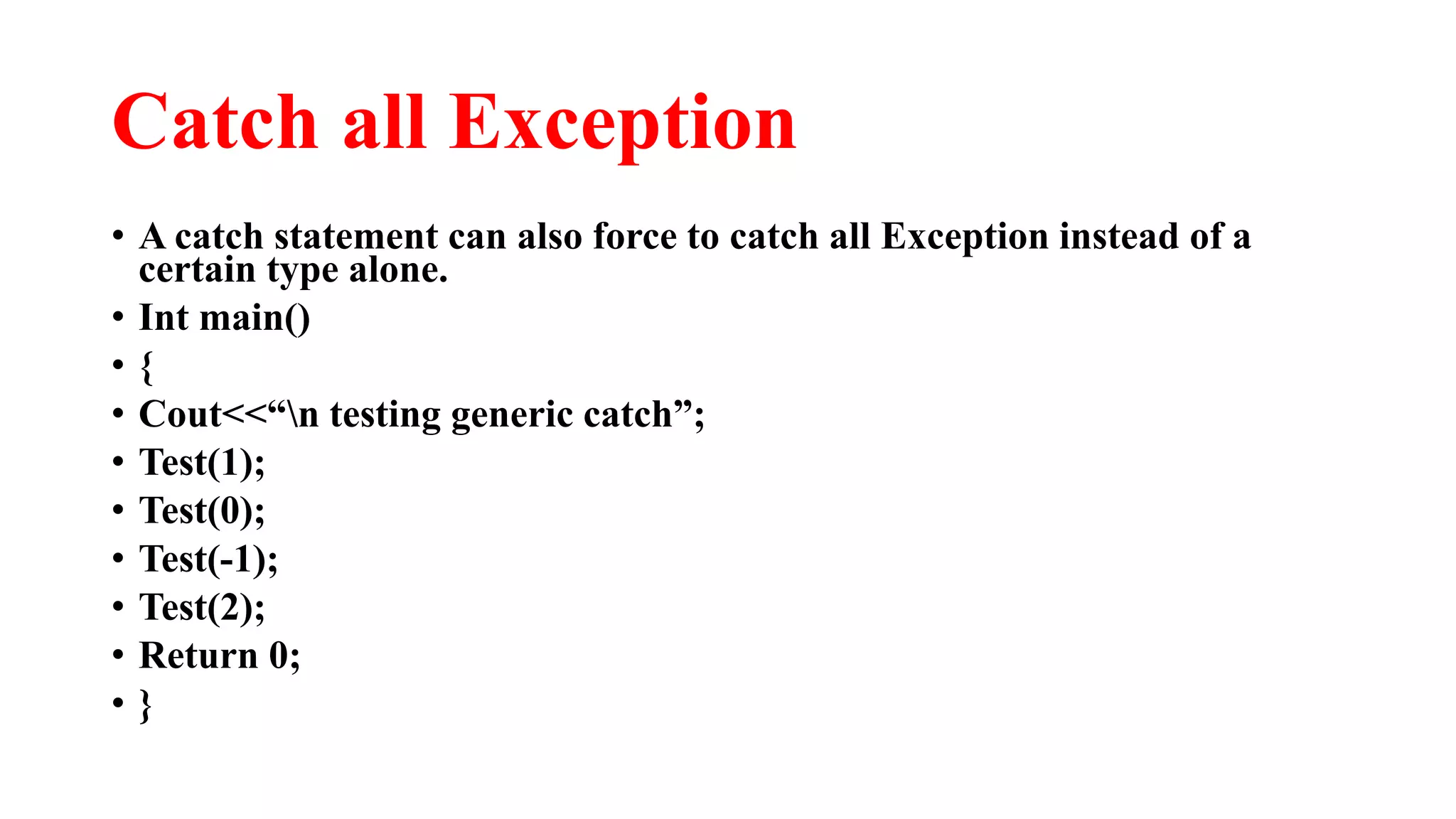 Catch all Exception

• A catch statement can also force to catch all Exception instead of a certain type alone.
• Int main()
• {
• Cout<<“\n testing generic catch”;
• Test(1);
• Test(0);
• Test(-1);
• Test(2);
• Return 0;
• }